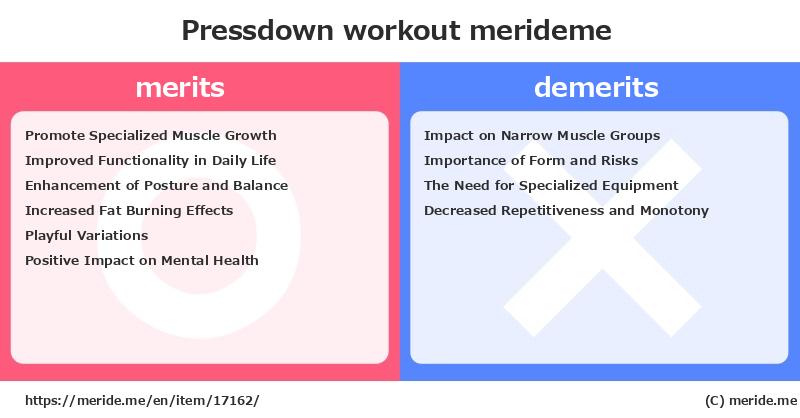 Pressdown workout merideme

merits

Promote Specialized Muscle Growth
Improved Functionality in Daily Life
Enhancement of Posture and Balance
Increased Fat Burning Effects
Playful Variations
Positive Impact on Mental Health

demerits

Impact on Narrow Muscle Groups
Importance of Form and Risks
The Need for Specialized Equipment
Decreased Repetitiveness and Monotony

https://meride.me/en/item/17162/

(C) meride.me